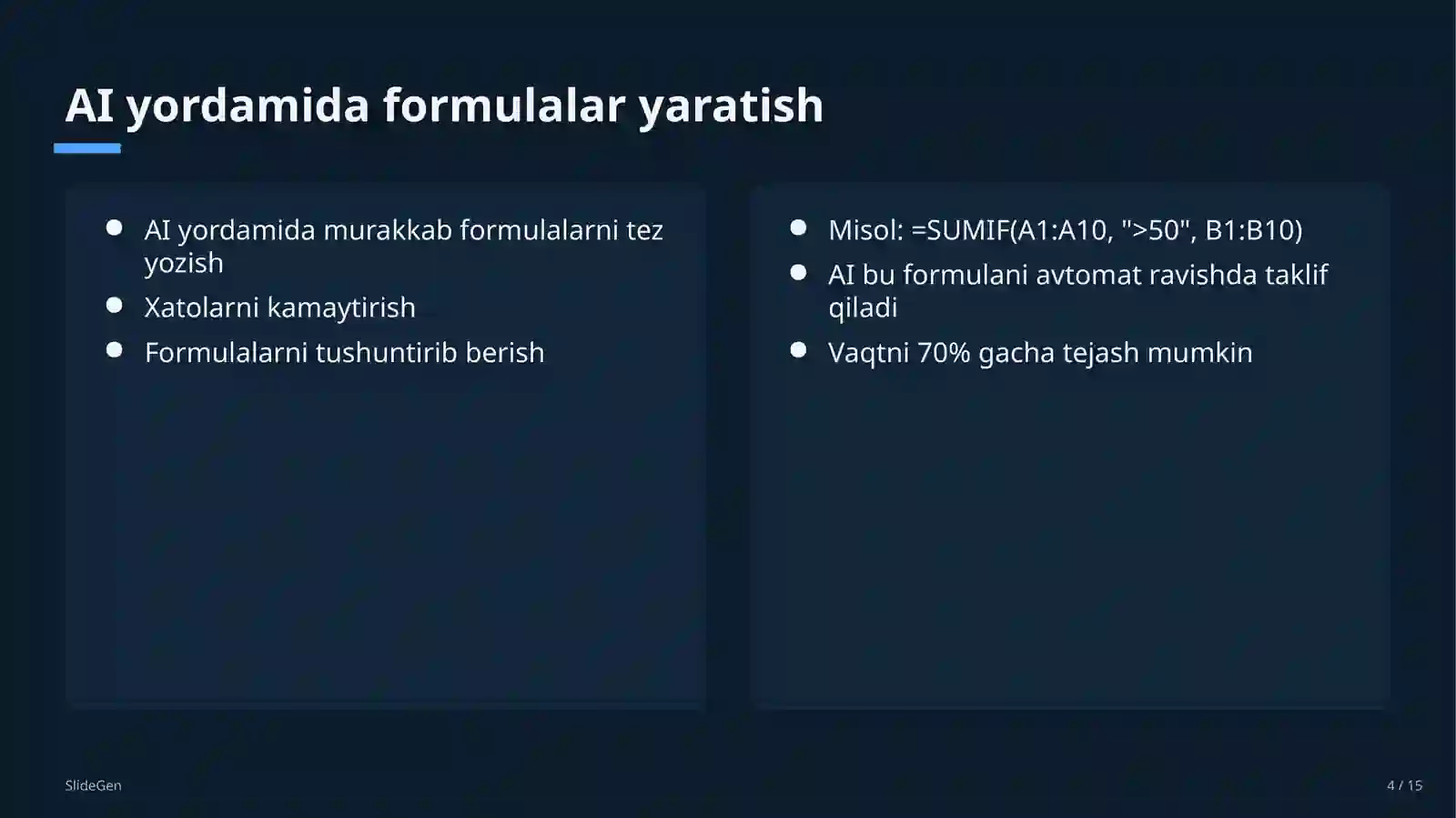 AI yordamida formulalar yaratish

- AI yordamida murakkab formulalarni tez yozish
- Xatolarni kamaytirish
- Formulalarni tushuntirib berish

- Misol: =SUMIF(A1:A10, ">50", B1:B10)
- AI bu formulani avtomat ravishda taklif qiladi
- Vaqtni 70% gacha tejash mumkin

SlideGen

4 / 15